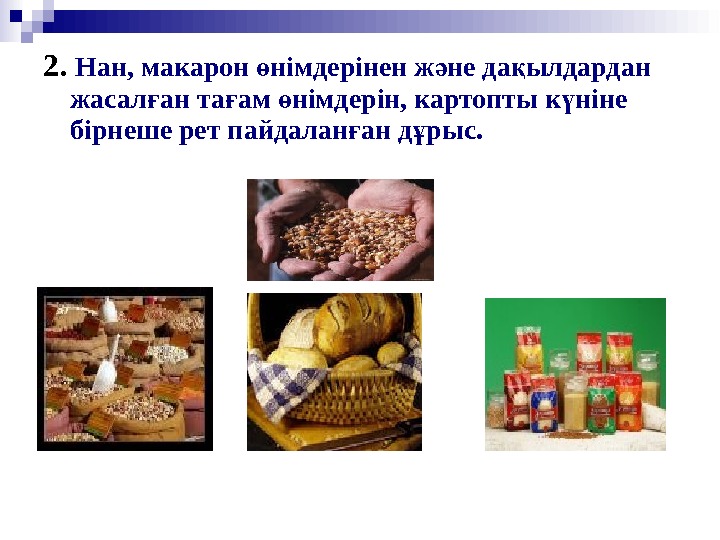 2. Нан, макарон өнімдерінен және дақылдардан жасалған тағам өнімдерін, картопты күніне бірнеше рет пайдаланған дұрыс.